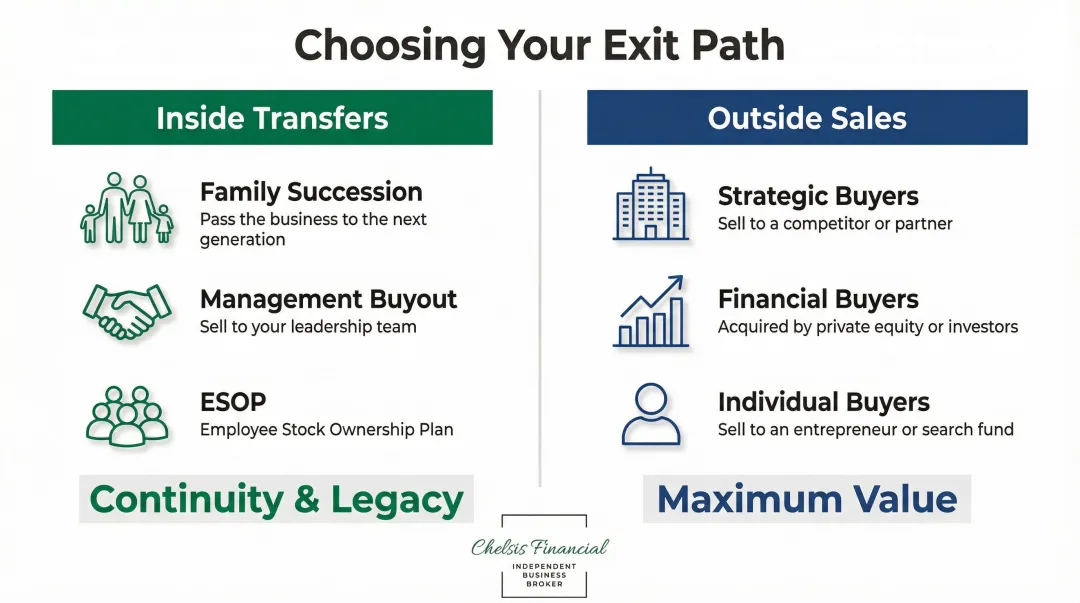 Choosing Your Exit Path

Inside Transfers

Family Succession
Pass the business to the next generation

Management Buyout
Sell to your leadership team

ESOP
Employee Stock Ownership Plan

Continuity & Legacy

Outside Sales

Strategic Buyers
Sell to a competitor or partner

Financial Buyers
Acquired by private equity or investors

Individual Buyers
Sell to an entrepreneur or search fund

Maximum Value

Chelsis Financial
INDEPENDENT BUSINESS BROKER